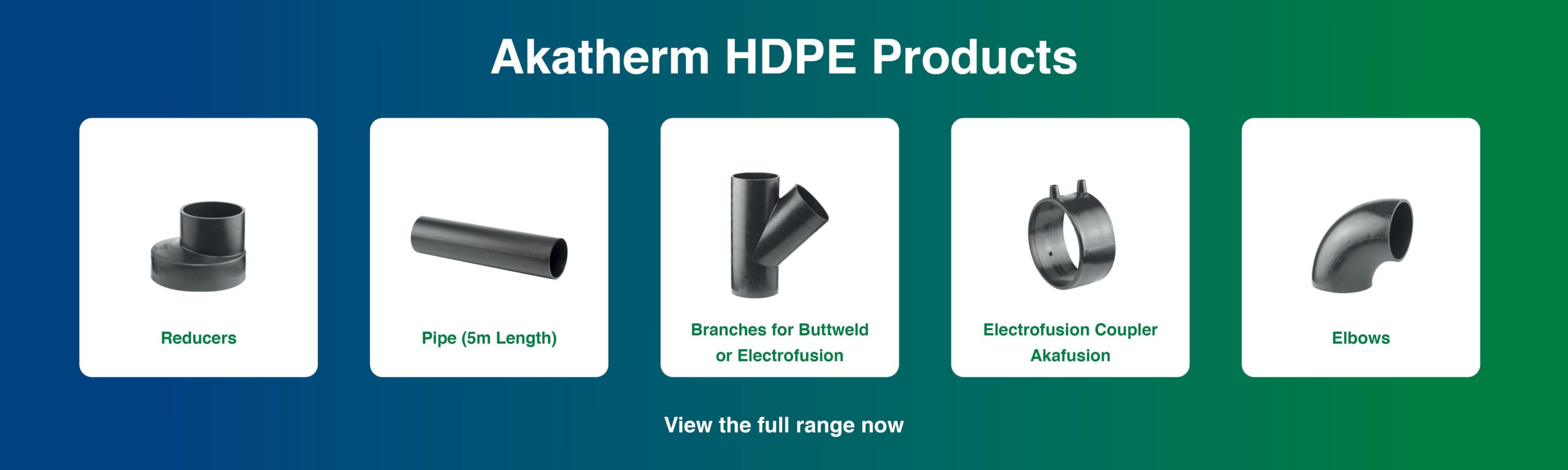 Akatherm HDPE Products

Reducers

Pipe (5m Length)

Branches for Buttweld or Electrofusion

Electrofusion Coupler Akafusion

Elbows

View the full range now